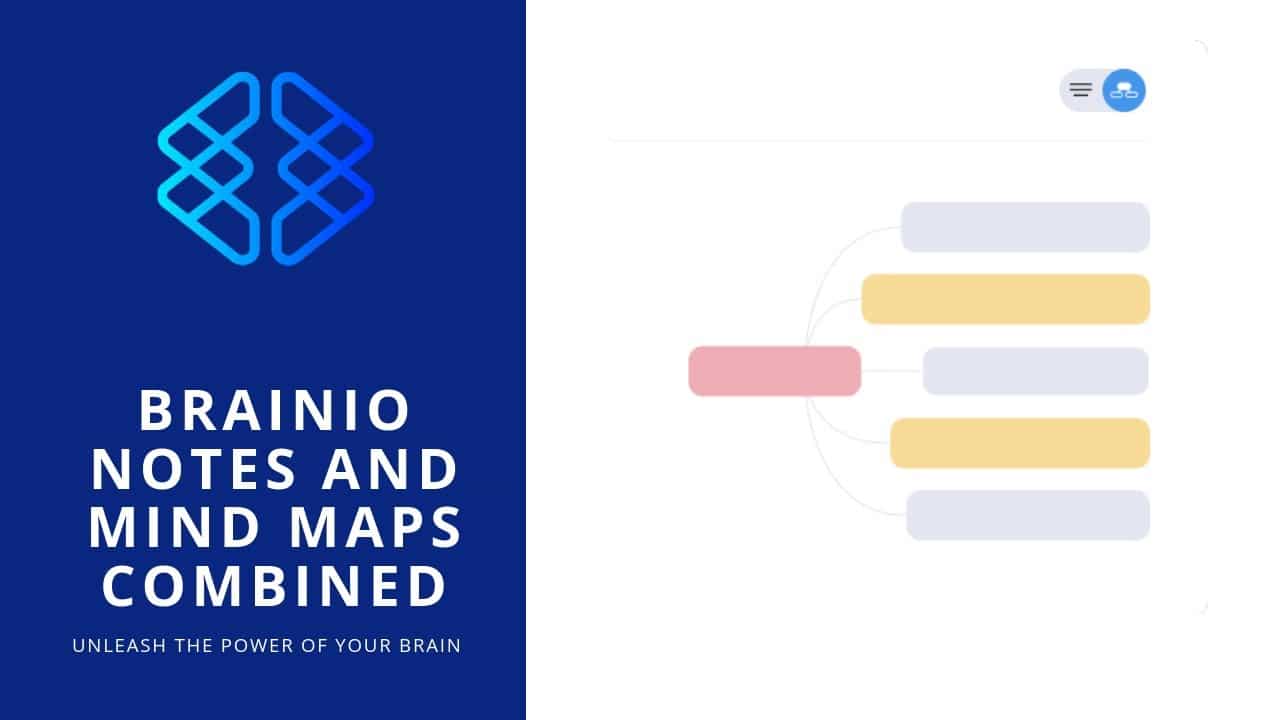 BRAINIO NOTES AND MIND MAPS COMBINED

UNLEASH THE POWER OF YOUR BRAIN